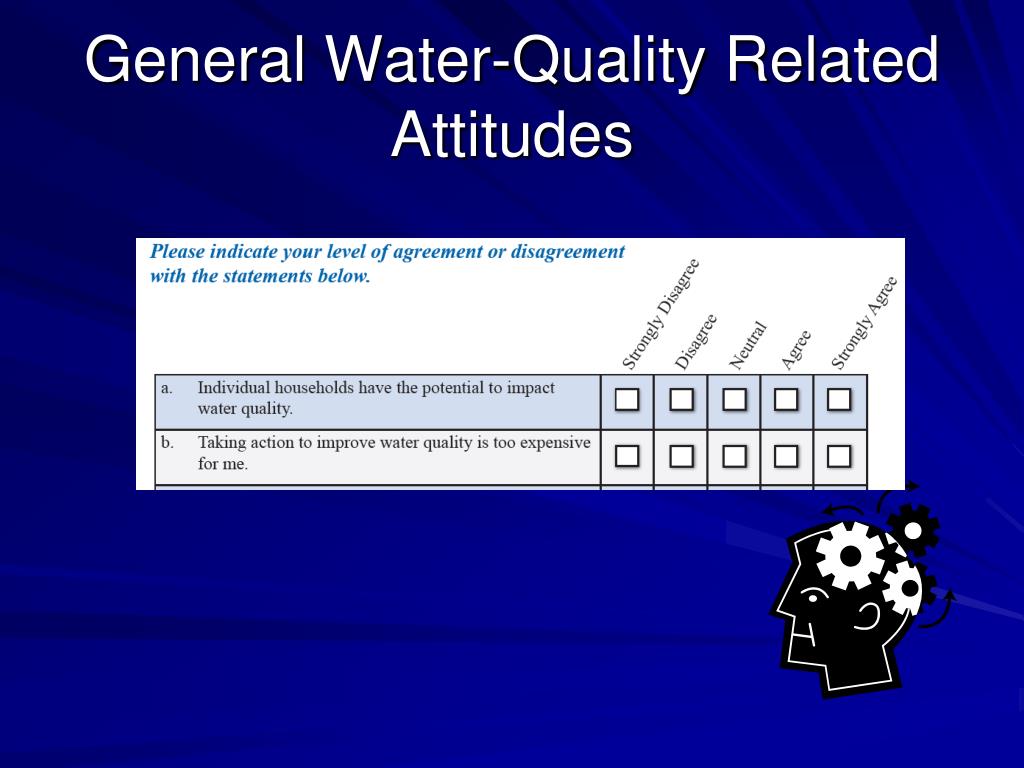 General Water-Quality Related Attitudes

Please indicate your level of agreement or disagreement with the statements below.

| | | Strongly Disagree | Disagree | Neutral | Agree | Strongly Agree |
|---|---|---|---|---|---|---|
| a. | Individual households have the potential to impact water quality. | ☐ | ☐ | ☐ | ☐ | ☐ |
| b. | Taking action to improve water quality is too expensive for me. | ☐ | ☐ | ☐ | ☐ | ☐ |